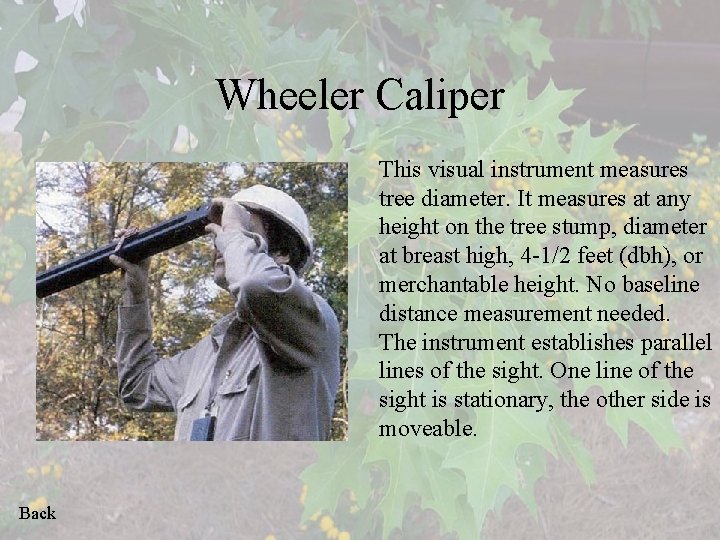 Wheeler Caliper

This visual instrument measures tree diameter. It measures at any height on the tree stump, diameter at breast high, 4-1/2 feet (dbh), or merchantable height. No baseline distance measurement needed. The instrument establishes parallel lines of the sight. One line of the sight is stationary, the other side is moveable.

Back